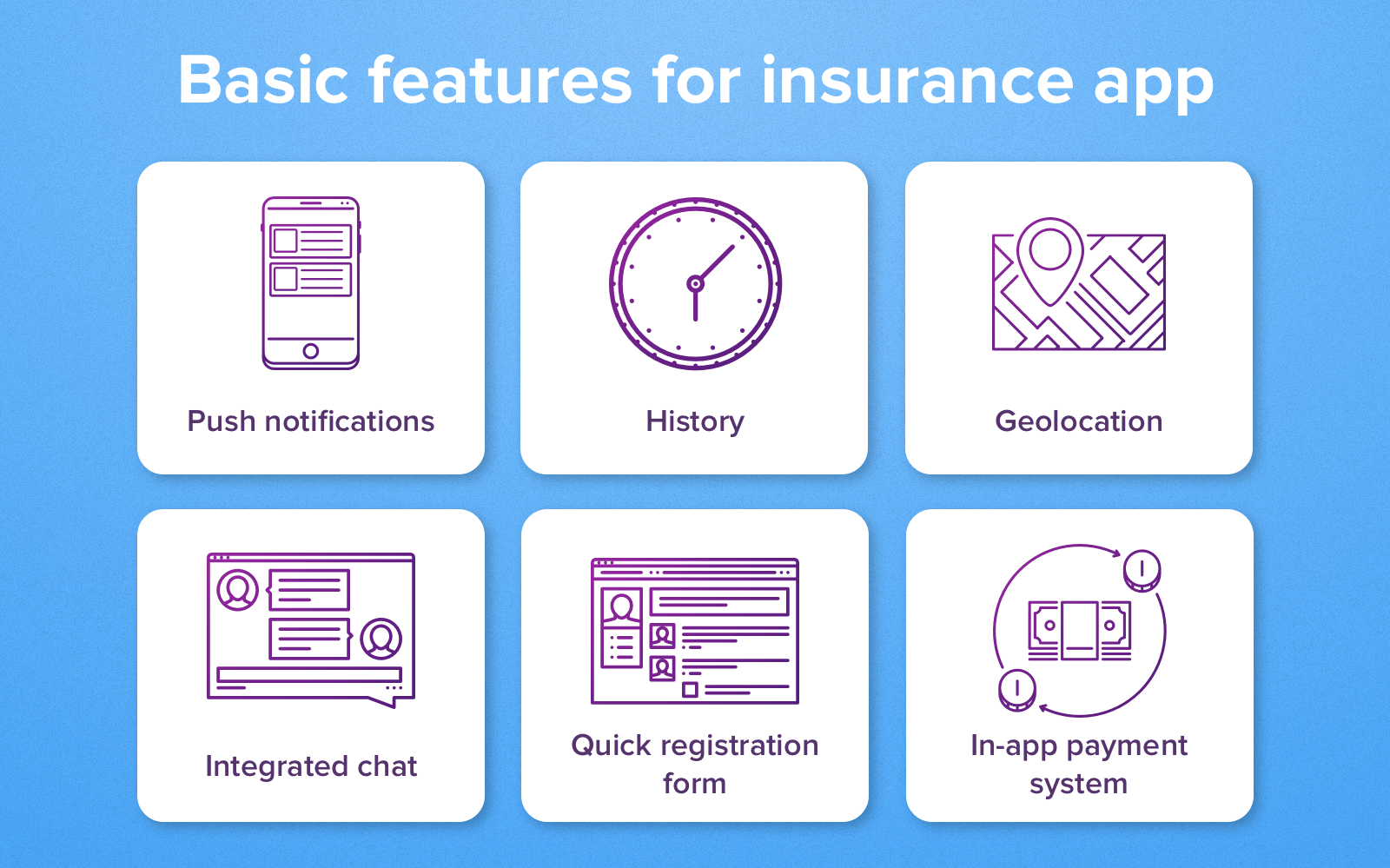 Basic features for insurance app

Push notifications

History

Geolocation

Integrated chat

Quick registration form

In-app payment system